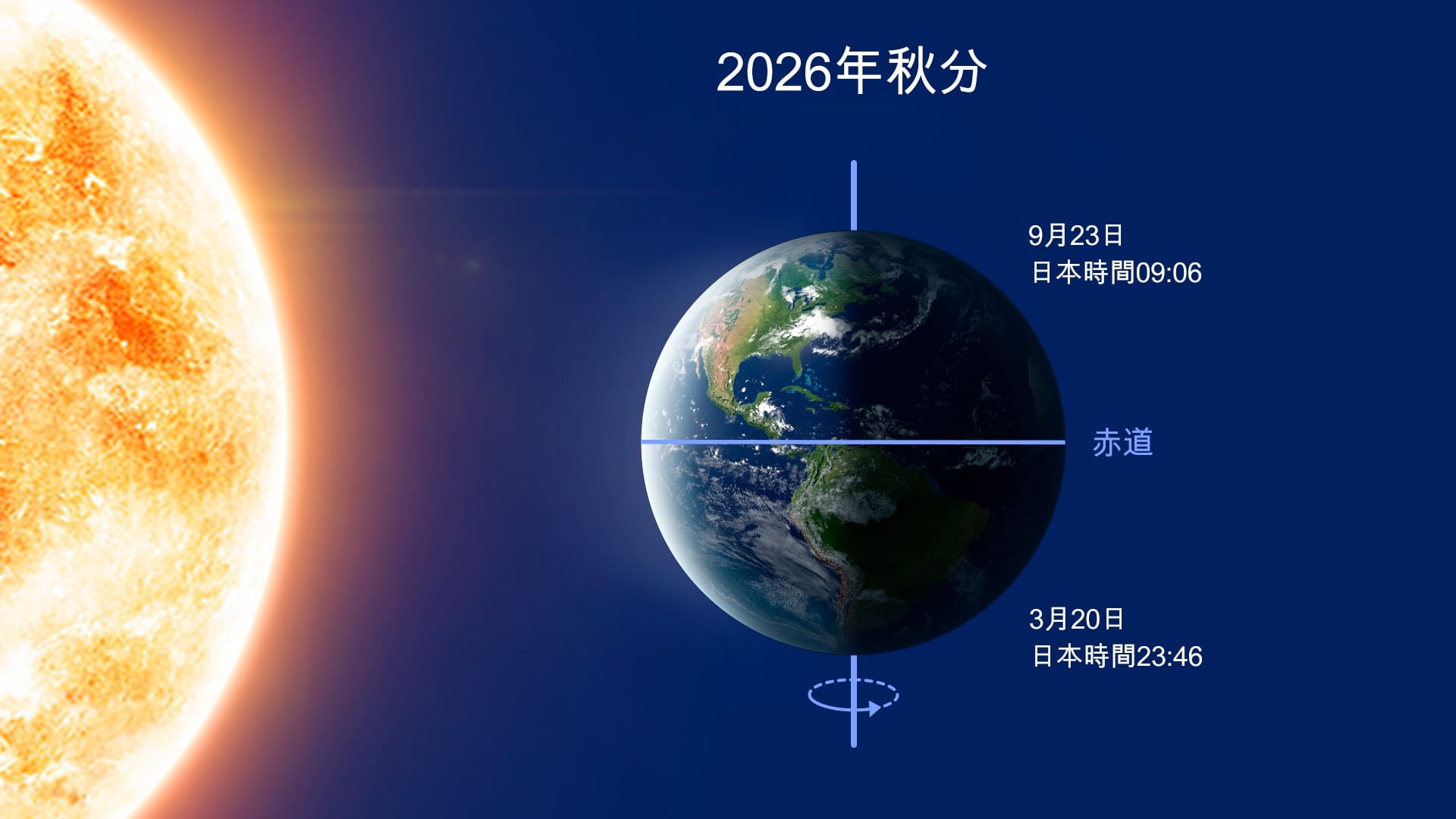 2026年秋分

9月23日
日本時間09:06

赤道

3月20日
日本時間23:46